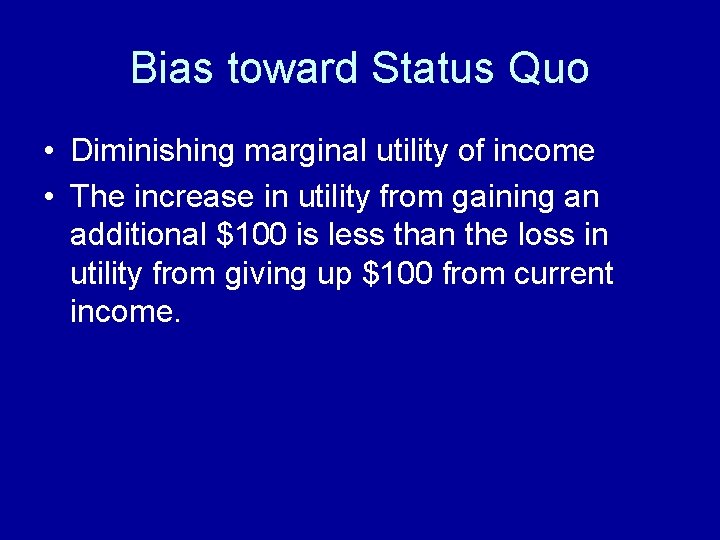 Bias toward Status Quo

• Diminishing marginal utility of income
• The increase in utility from gaining an additional \$100 is less than the loss in utility from giving up \$100 from current income.